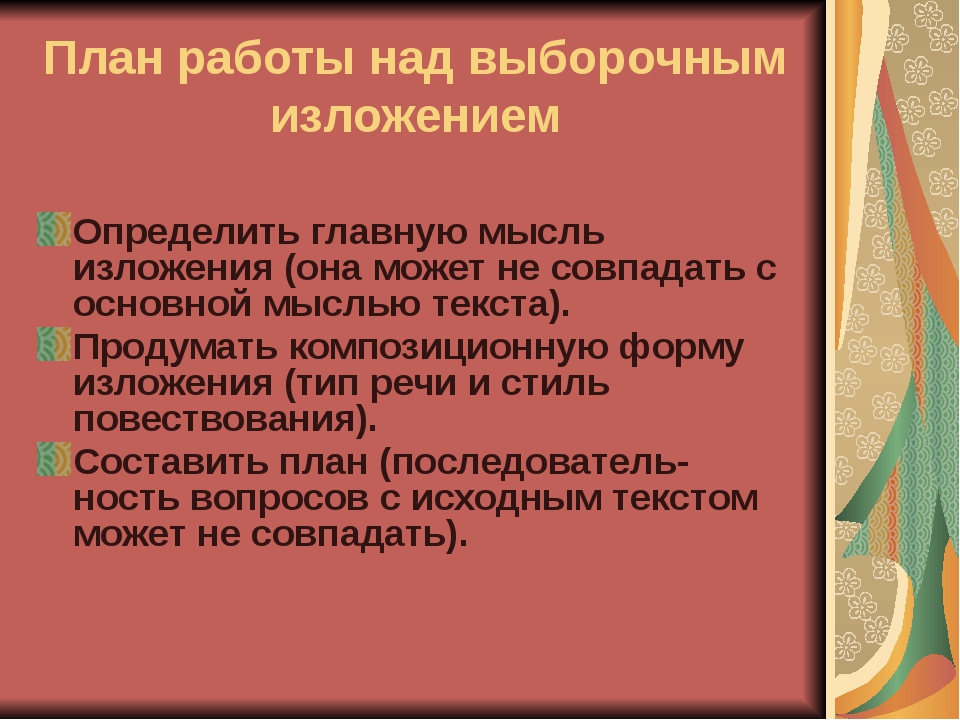 План работы над выборочным изложением

Определить главную мысль изложения (она может не совпадать с основной мыслью текста).

Продумать композиционную форму изложения (тип речи и стиль повествования).

Составить план (последовательность вопросов с исходным текстом может не совпадать).